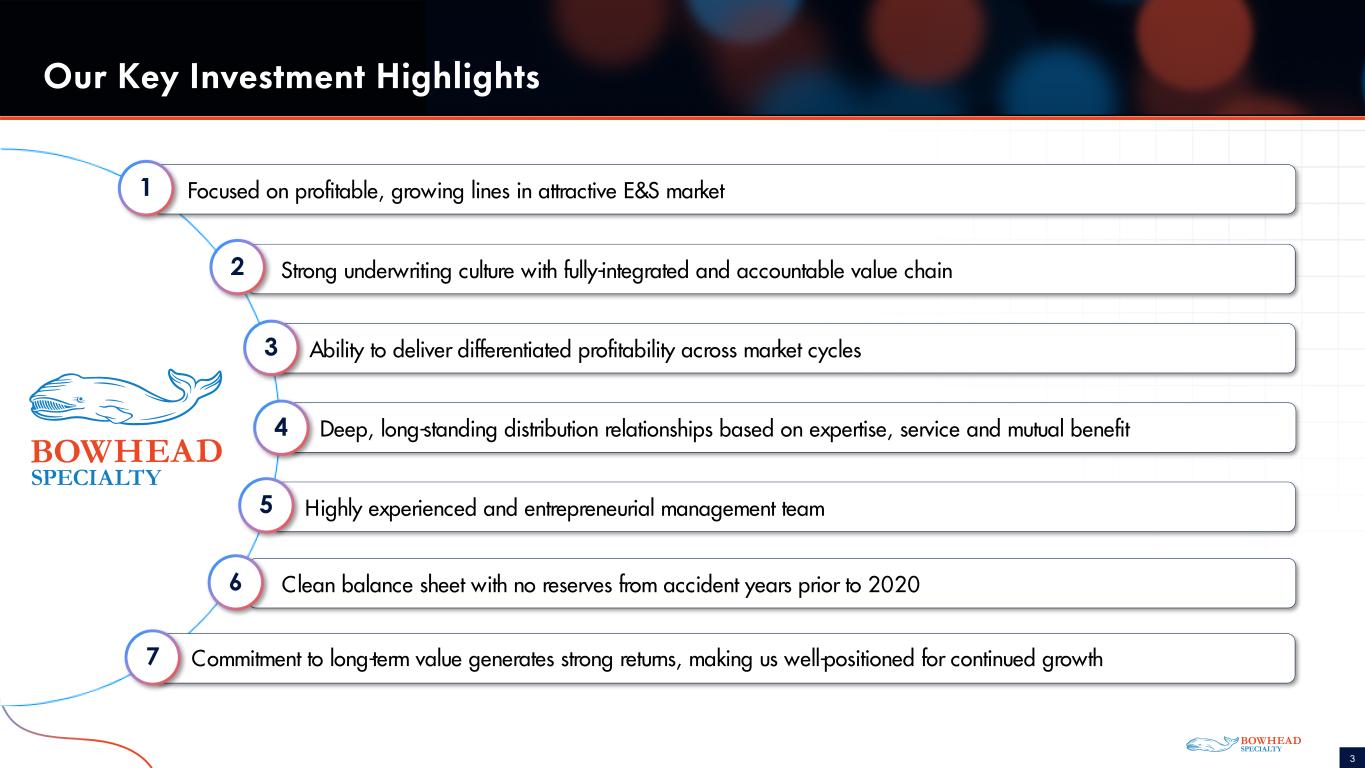 Our Key Investment Highlights

1 Focused on profitable, growing lines in attractive E&S market

2 Strong underwriting culture with fully-integrated and accountable value chain

3 Ability to deliver differentiated profitability across market cycles

4 Deep, long-standing distribution relationships based on expertise, service and mutual benefit

5 Highly experienced and entrepreneurial management team

6 Clean balance sheet with no reserves from accident years prior to 2020

7 Commitment to long-term value generates strong returns, making us well-positioned for continued growth

BOWHEAD SPECIALTY

BOWHEAD SPECIALTY

3